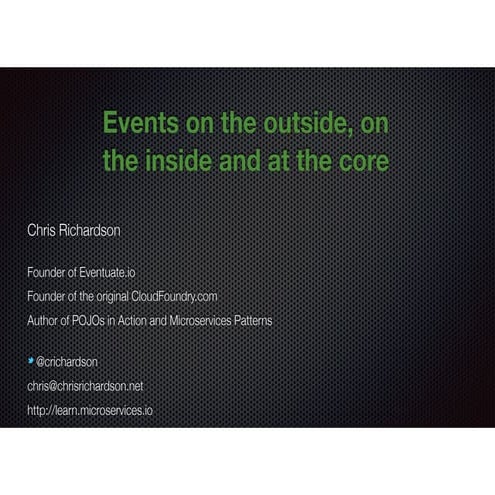 Events on the outside, on the inside and at the core

Chris Richardson

Founder of Eventuate.io

Founder of the original CloudFoundry.com

Author of POJOs in Action and Microservices Patterns

@crichardson

chris@chrisrichardson.net

http://learn.microservices.io